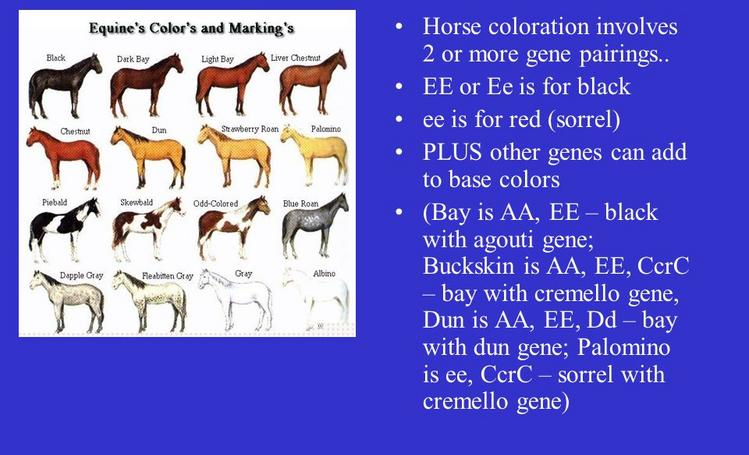 Equine's Color's and Marking's

Black
Dark Bay
Light Bay
Liver Chestnut
Chestnut
Dun
Strawberry Roan
Palomino
Piebald
Skewbald
Odd-Colored
Blue Roan
Dapple Gray
Fleabitten Gray
Gray
Albino

• Horse coloration involves 2 or more gene pairings..
• EE or Ee is for black
• ee is for red (sorrel)
• PLUS other genes can add to base colors
• (Bay is AA, EE – black with agouti gene; Buckskin is AA, EE, CcrC – bay with cremello gene, Dun is AA, EE, Dd – bay with dun gene; Palomino is ee, CcrC – sorrel with cremello gene)